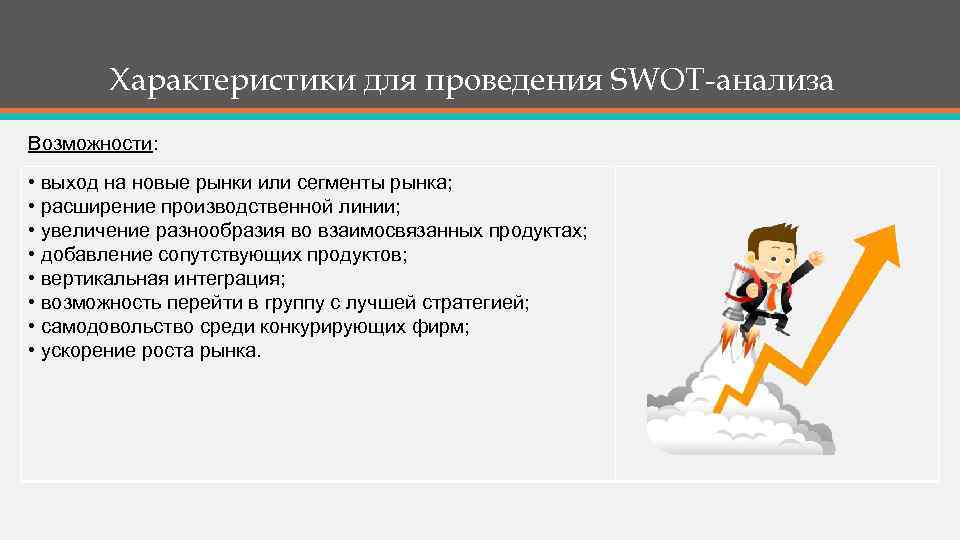 Характеристики для проведения SWOT-анализа

Возможности:

• выход на новые рынки или сегменты рынка;
• расширение производственной линии;
• увеличение разнообразия во взаимосвязанных продуктах;
• добавление сопутствующих продуктов;
• вертикальная интеграция;
• возможность перейти в группу с лучшей стратегией;
• самодовольство среди конкурирующих фирм;
• ускорение роста рынка.